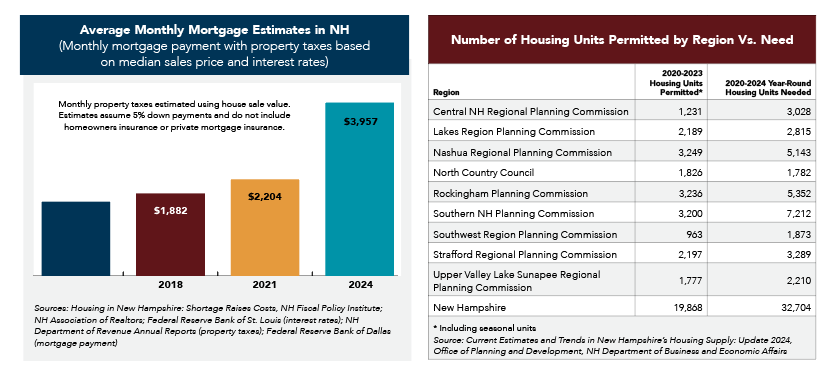 Average Monthly Mortgage Estimates in NH
(Monthly mortgage payment with property taxes based on median sales price and interest rates)

Monthly property taxes estimated using house sale value. Estimates assume 5% down payments and do not include homeowners insurance or private mortgage insurance.

$1,882
$2,204
$3,957

2018
2021
2024

Sources: Housing in New Hampshire: Shortage Raises Costs, NH Fiscal Policy Institute; NH Association of Realtors; Federal Reserve Bank of St. Louis (interest rates); NH Department of Revenue Annual Reports (property taxes); Federal Reserve Bank of Dallas (mortgage payment)

Number of Housing Units Permitted by Region Vs. Need

| Region | 2020-2023 Housing Units Permitted* | 2020-2024 Year-Round Housing Units Needed |
|---|---|---|
| Central NH Regional Planning Commission | 1,231 | 3,028 |
| Lakes Region Planning Commission | 2,189 | 2,815 |
| Nashua Regional Planning Commission | 3,249 | 5,143 |
| North Country Council | 1,826 | 1,782 |
| Rockingham Planning Commission | 3,236 | 5,352 |
| Southern NH Planning Commission | 3,200 | 7,212 |
| Southwest Region Planning Commission | 963 | 1,873 |
| Strafford Regional Planning Commission | 2,197 | 3,289 |
| Upper Valley Lake Sunapee Regional Planning Commission | 1,777 | 2,210 |
| New Hampshire | 19,868 | 32,704 |

* Including seasonal units
Source: Current Estimates and Trends in New Hampshire's Housing Supply: Update 2024, Office of Planning and Development, NH Department of Business and Economic Affairs